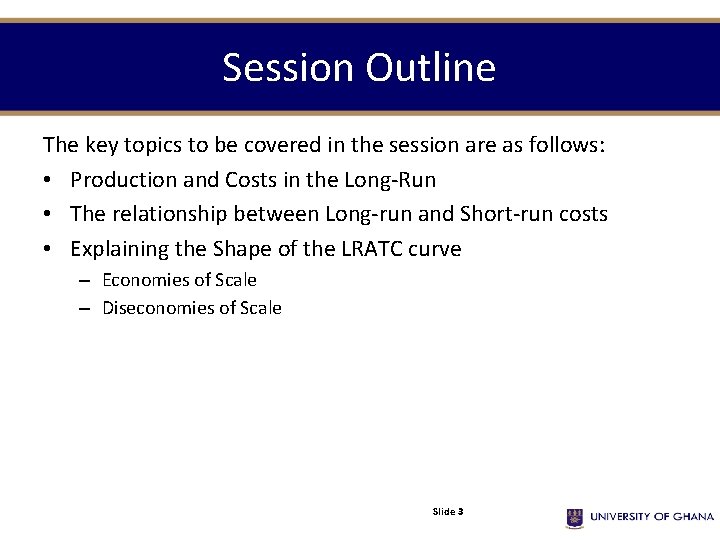 Session Outline

The key topics to be covered in the session are as follows:

• Production and Costs in the Long-Run
• The relationship between Long-run and Short-run costs
• Explaining the Shape of the LRATC curve
  – Economies of Scale
  – Diseconomies of Scale

Slide 3

UNIVERSITY OF GHANA